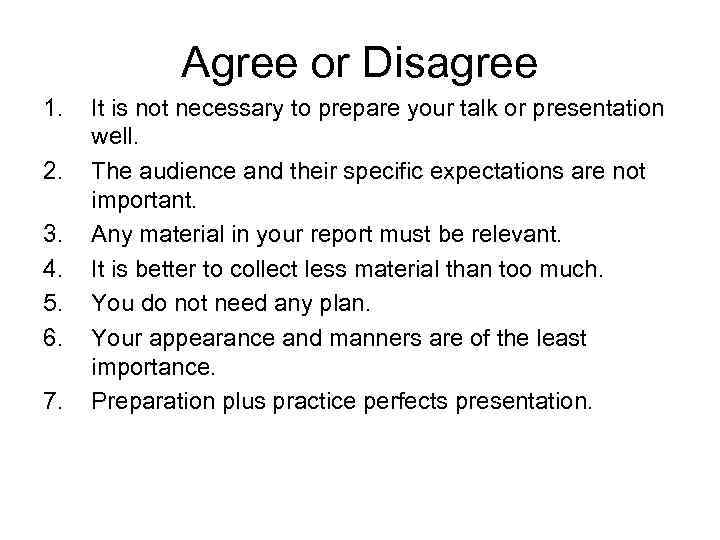 Agree or Disagree

1. It is not necessary to prepare your talk or presentation well.
2. The audience and their specific expectations are not important.
3. Any material in your report must be relevant.
4. It is better to collect less material than too much.
5. You do not need any plan.
6. Your appearance and manners are of the least importance.
7. Preparation plus practice perfects presentation.